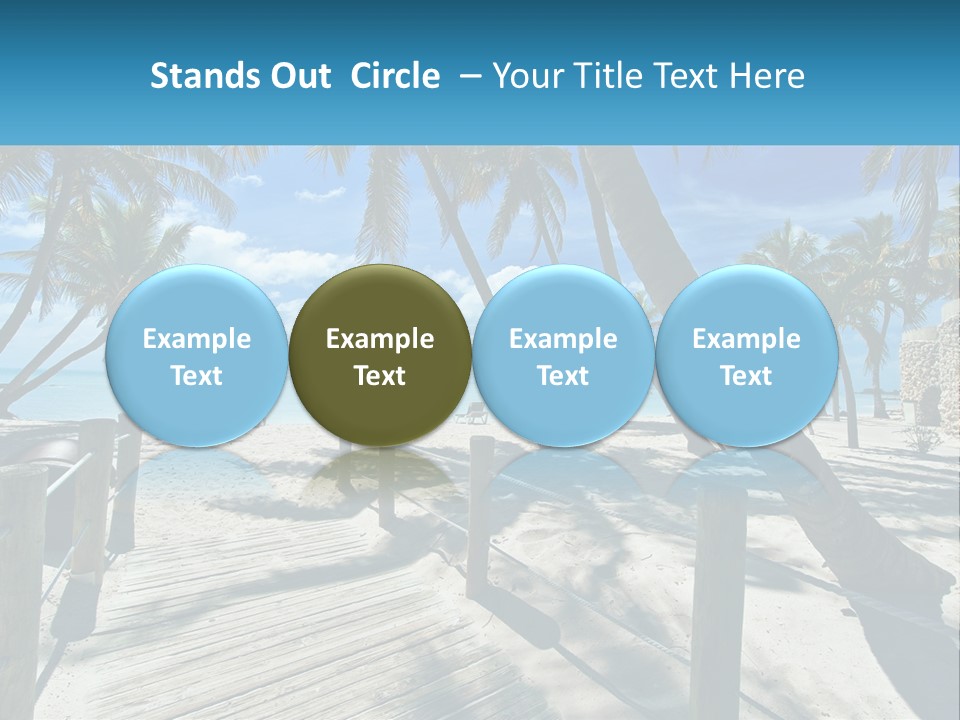 Stands Out Circle – Your Title Text Here

Example Text

Example Text

Example Text

Example Text